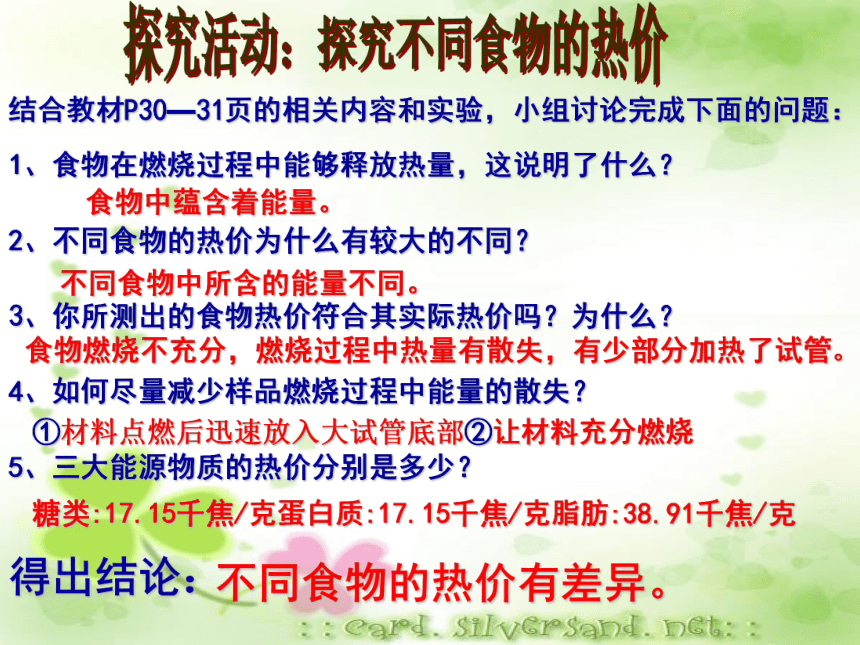 探究活动：探究不同食物的热价

结合教材P30—31页的相关内容和实验，小组讨论完成下面的问题：

1、食物在燃烧过程中能够释放热量，这说明了什么？

食物中蕴含着能量。

2、不同食物的热价为什么有较大的不同？

不同食物中所含的能量不同。

3、你所测出的食物热价符合其实际热价吗？为什么？

食物燃烧不充分，燃烧过程中热量有散失，有少部分加热了试管。

4、如何尽量减少样品燃烧过程中能量的散失？

①材料点燃后迅速放入大试管底部②让材料充分燃烧

5、三大能源物质的热价分别是多少？

糖类:17.15千焦/克蛋白质:17.15千焦/克脂肪:38.91千焦/克

得出结论：不同食物的热价有差异。

::card.silversand.net::